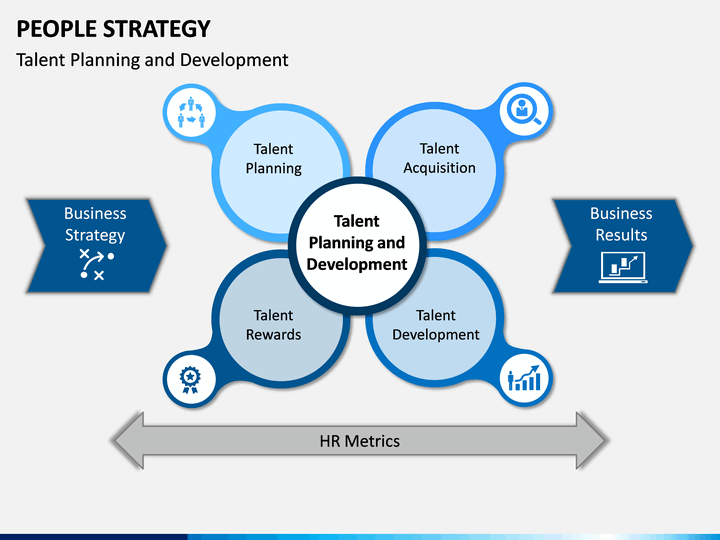 PEOPLE STRATEGY

Talent Planning and Development

Business Strategy

Talent Planning

Talent Acquisition

Talent Planning and Development

Talent Rewards

Talent Development

Business Results

HR Metrics